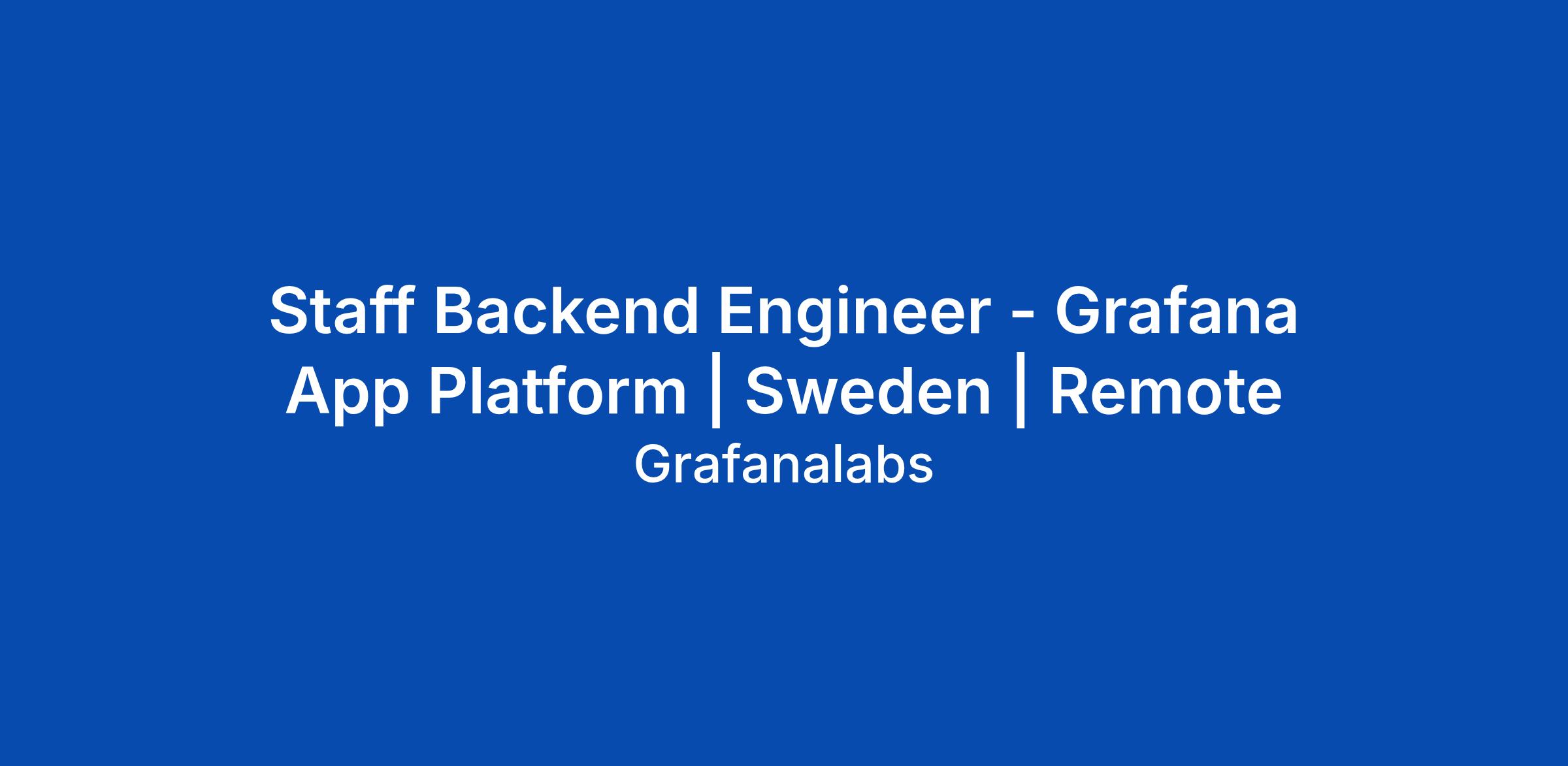 Staff Backend Engineer - Grafana App Platform | Sweden | Remote

Grafanalabs